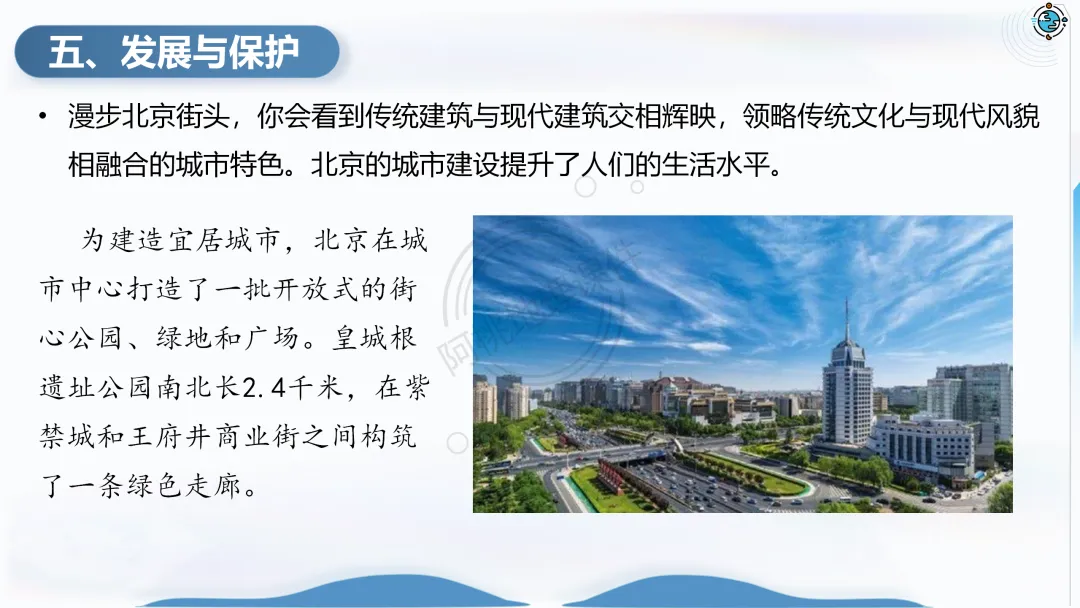 五、发展与保护

• 漫步北京街头，你会看到传统建筑与现代建筑交相辉映，领略传统文化与现代风貌相融合的城市特色。北京的城市建设提升了人们的生活水平。

为建造宜居城市，北京在城市中心打造了一批开放式的街心公园、绿地和广场。皇城根遗址公园南北长2.4千米，在紫禁城和王府井商业街之间构筑了一条绿色走廊。